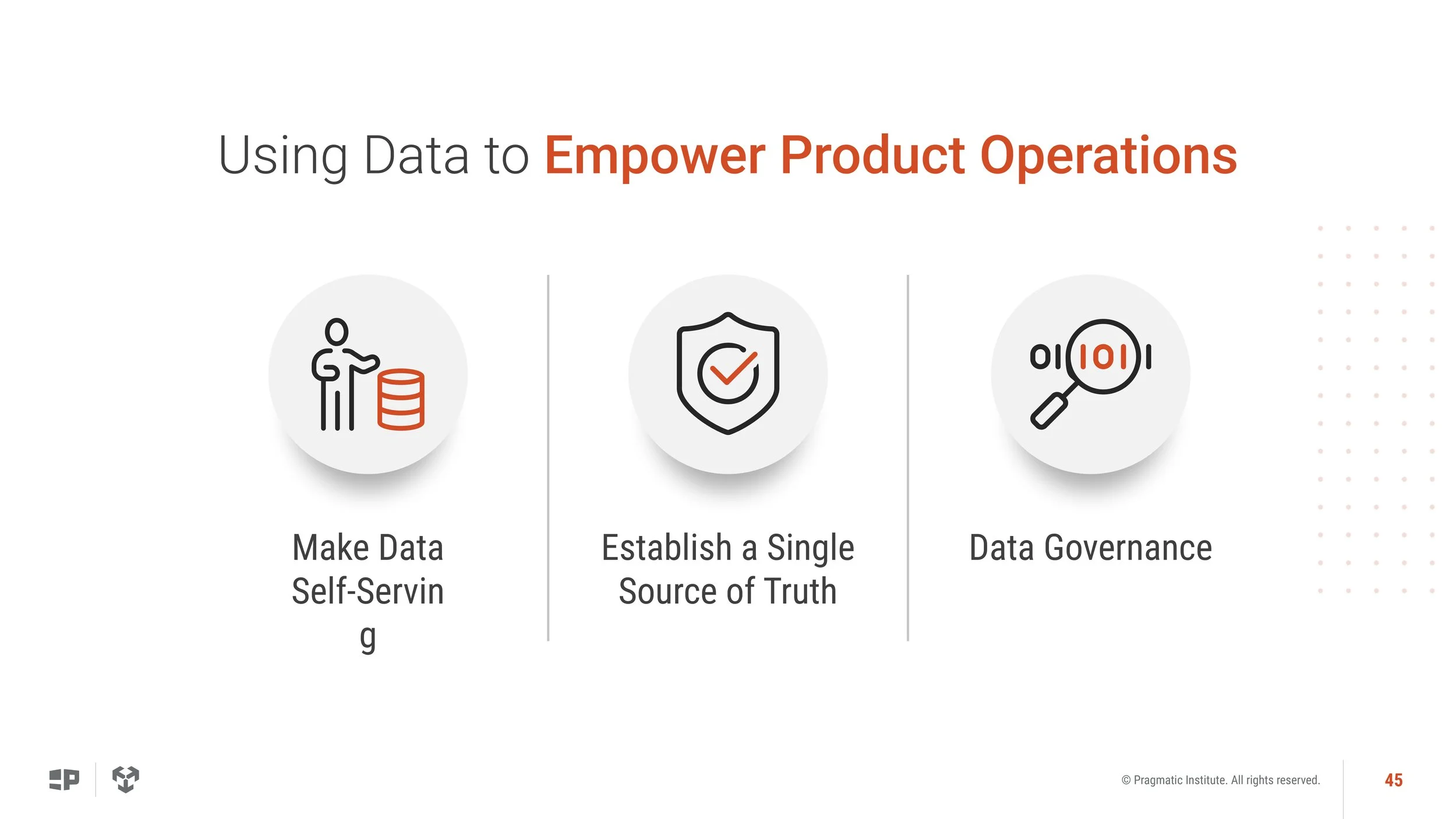 Using Data to Empower Product Operations

Make Data Self-Serving

Establish a Single Source of Truth

Data Governance

© Pragmatic Institute. All rights reserved.

45